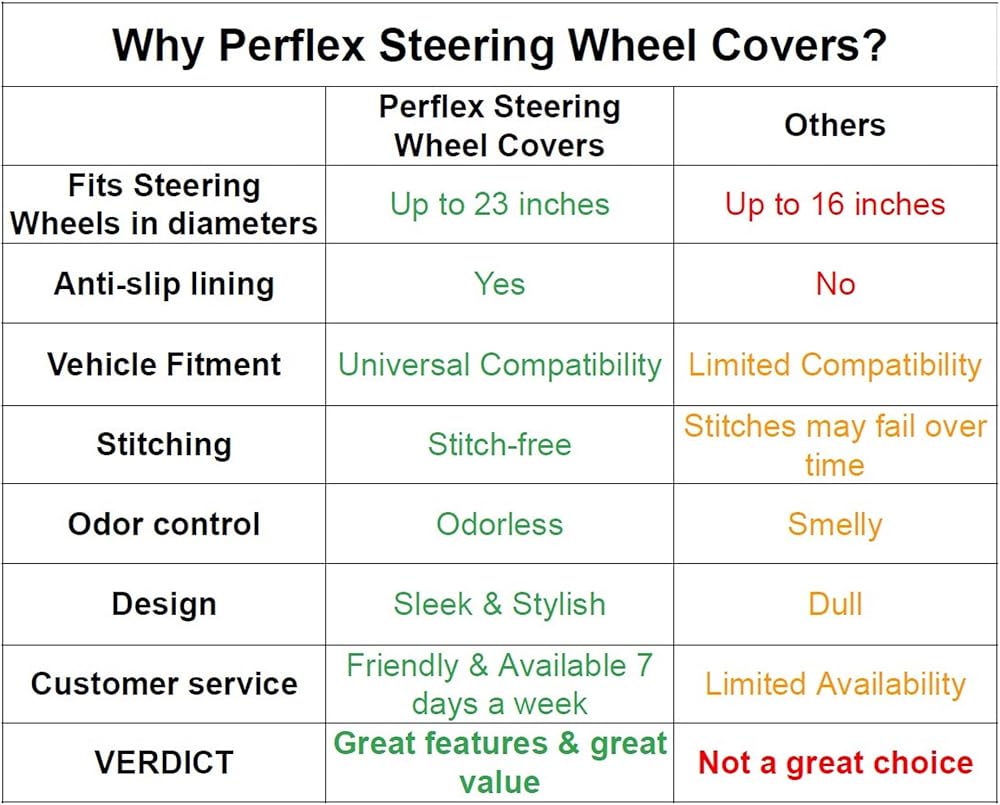 Why Perflex Steering Wheel Covers?

| | Perflex Steering Wheel Covers | Others |
|---|---|---|
| Fits Steering Wheels in diameters | Up to 23 inches | Up to 16 inches |
| Anti-slip lining | Yes | No |
| Vehicle Fitment | Universal Compatibility | Limited Compatibility |
| Stitching | Stitch-free | Stitches may fail over time |
| Odor control | Odorless | Smelly |
| Design | Sleek & Stylish | Dull |
| Customer service | Friendly & Available 7 days a week | Limited Availability |
| VERDICT | Great features & great value | Not a great choice |